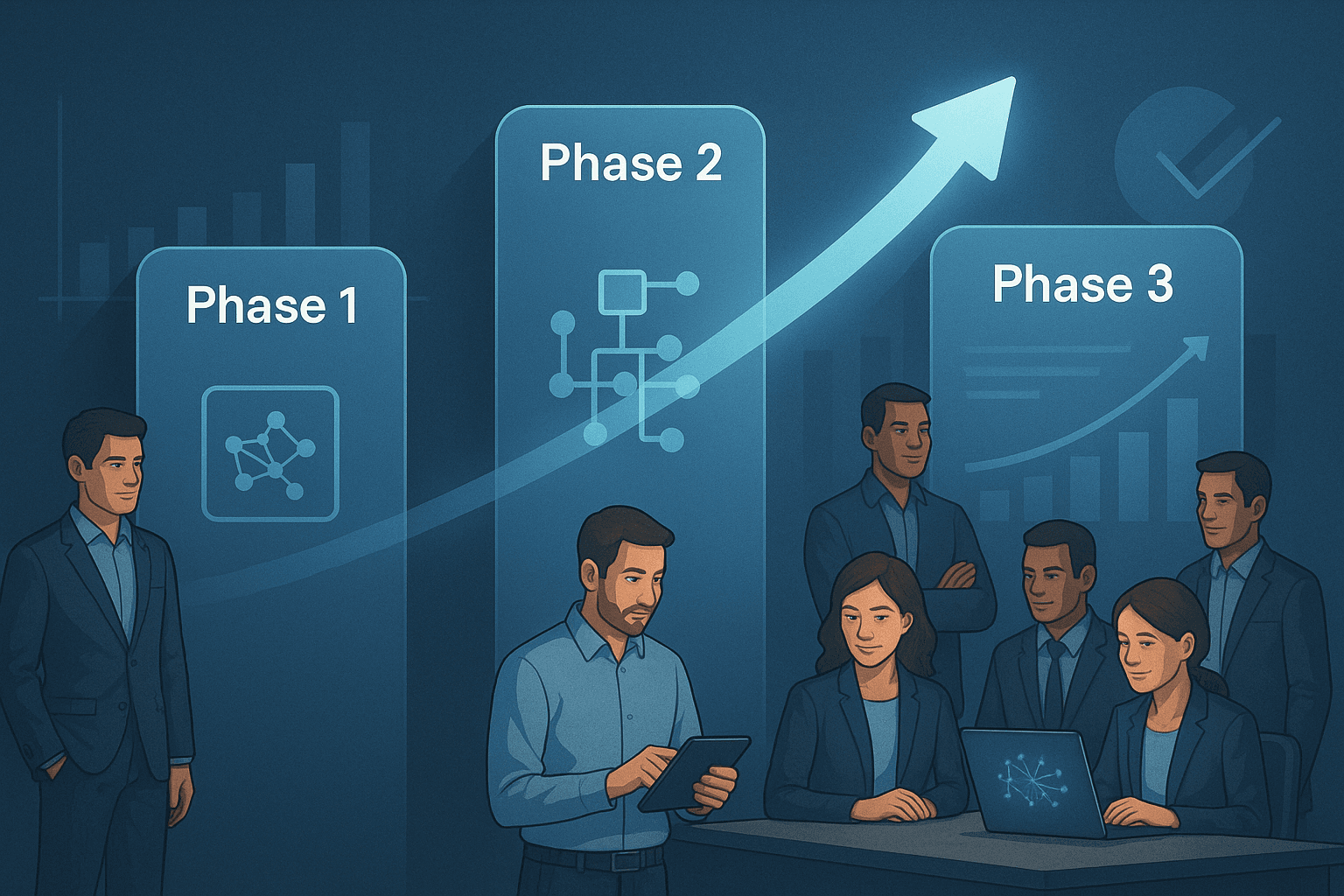 Phase 1

Phase 2

Phase 3